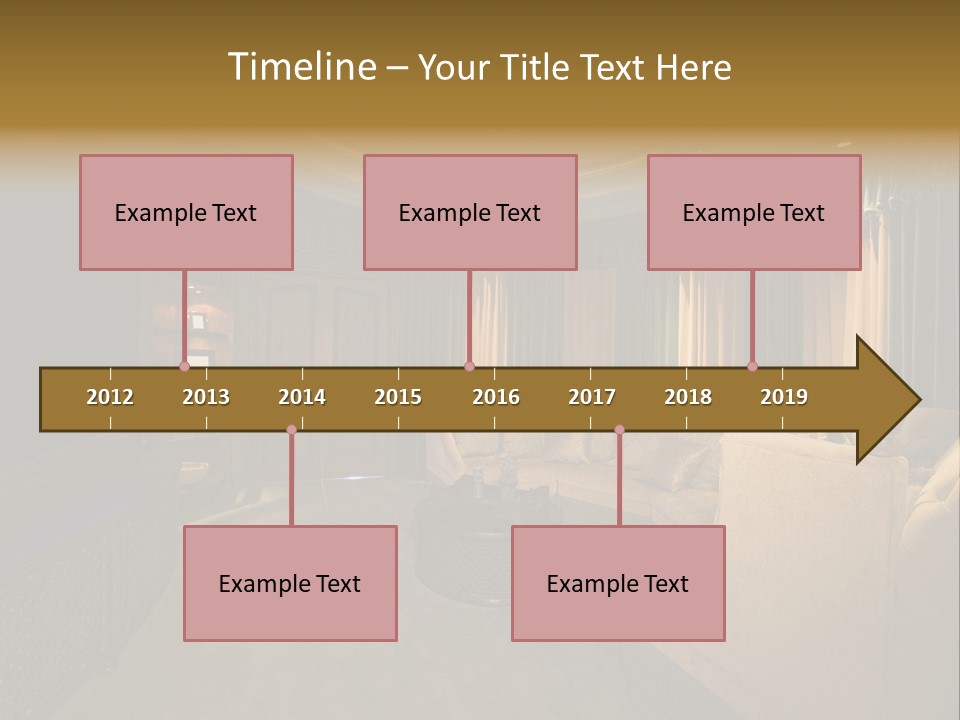 Timeline – Your Title Text Here

Example Text

Example Text

Example Text

2012 2013 2014 2015 2016 2017 2018 2019

Example Text

Example Text